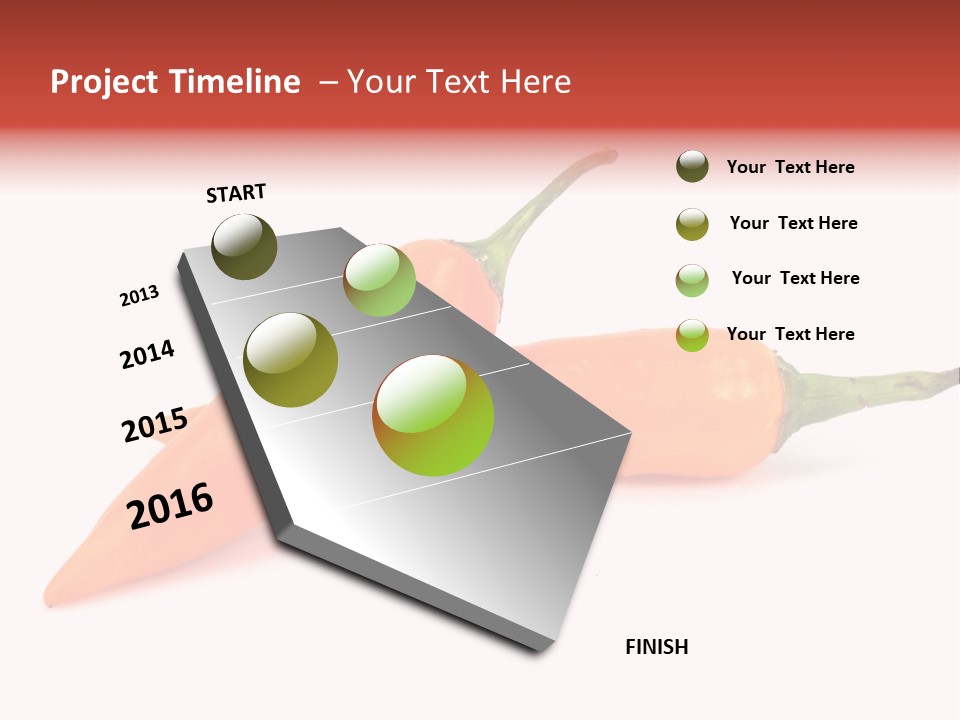 Project Timeline – Your Text Here

START

2013

2014

2015

2016

FINISH

Your Text Here

Your Text Here

Your Text Here

Your Text Here